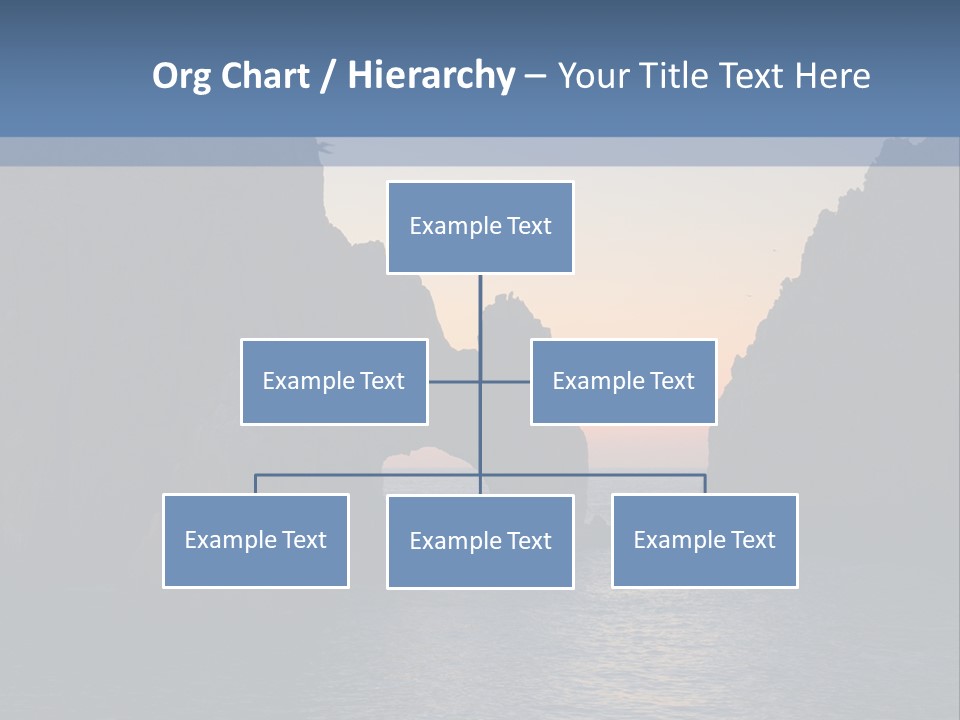 Org Chart / Hierarchy – Your Title Text Here

Example Text

Example Text

Example Text

Example Text

Example Text

Example Text